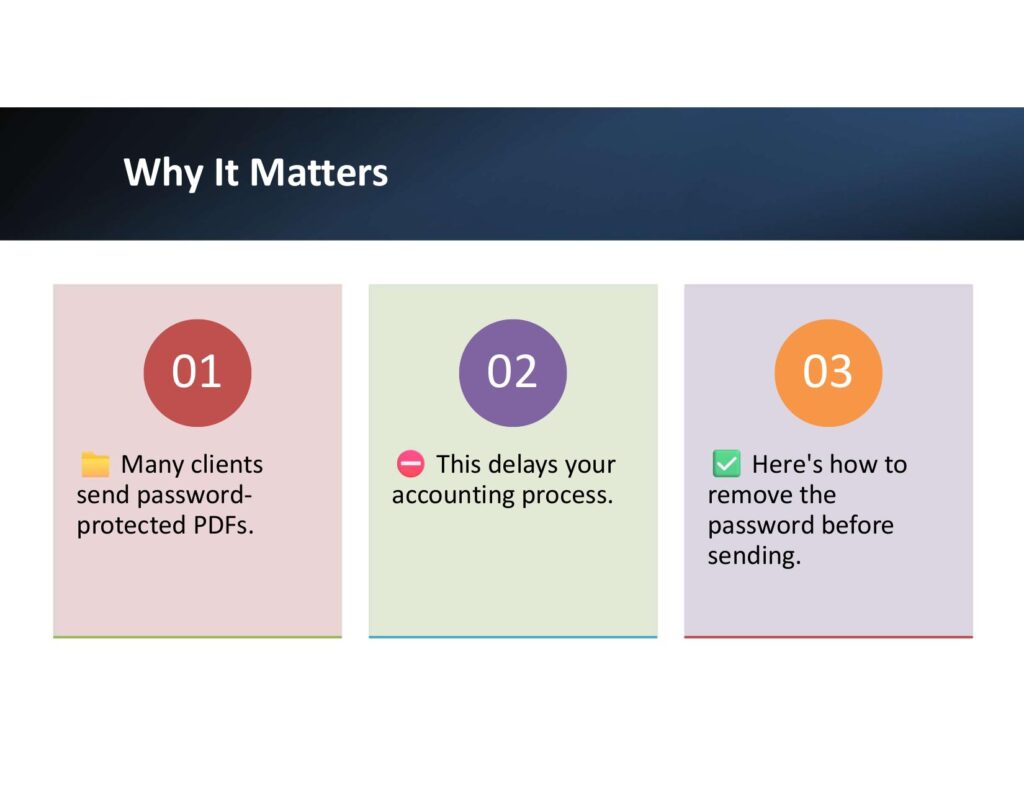 Why It Matters

01

📁 Many clients send password-protected PDFs.

02

⛔ This delays your accounting process.

03

✅ Here's how to remove the password before sending.